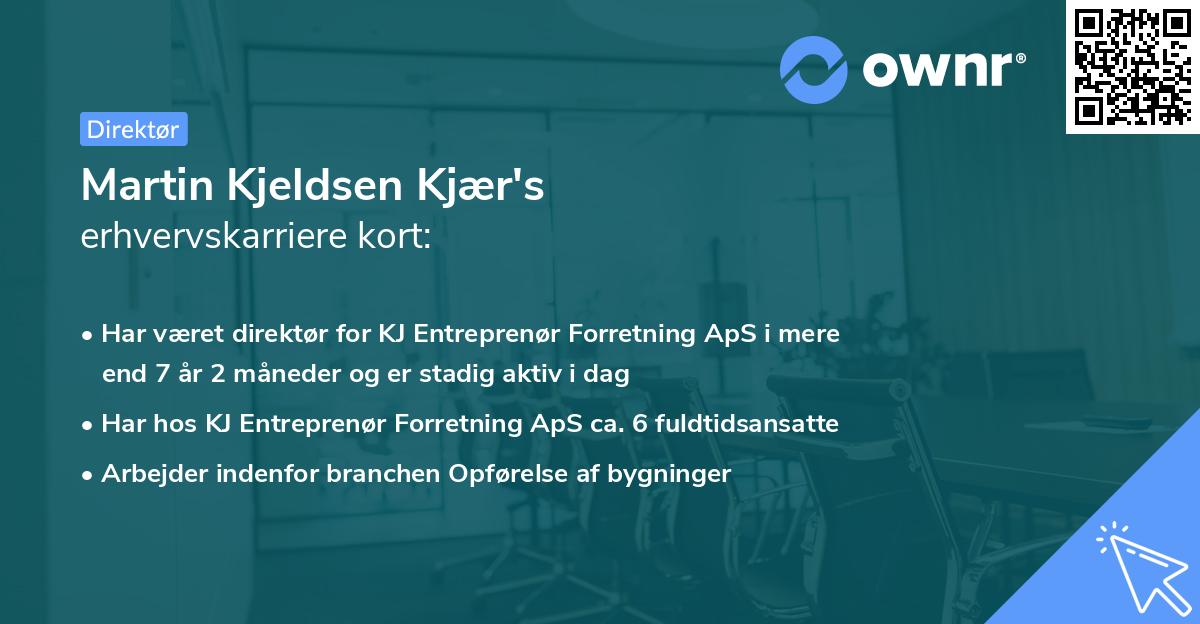 ownr®

Direktør

Martin Kjeldsen Kjær's
erhvervskarriere kort:

• Har været direktør for KJ Entreprenør Forretning ApS i mere end 7 år 2 måneder og er stadig aktiv i dag
• Har hos KJ Entreprenør Forretning ApS ca. 6 fuldtidsansatte
• Arbejder indenfor branchen Opførelse af bygninger